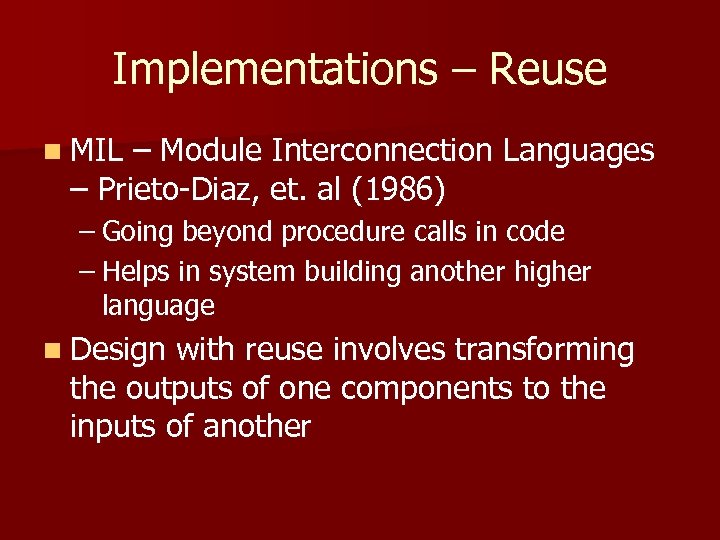 Implementations – Reuse

MIL – Module Interconnection Languages – Prieto-Diaz, et. al (1986)
– Going beyond procedure calls in code
– Helps in system building another higher language

Design with reuse involves transforming the outputs of one components to the inputs of another